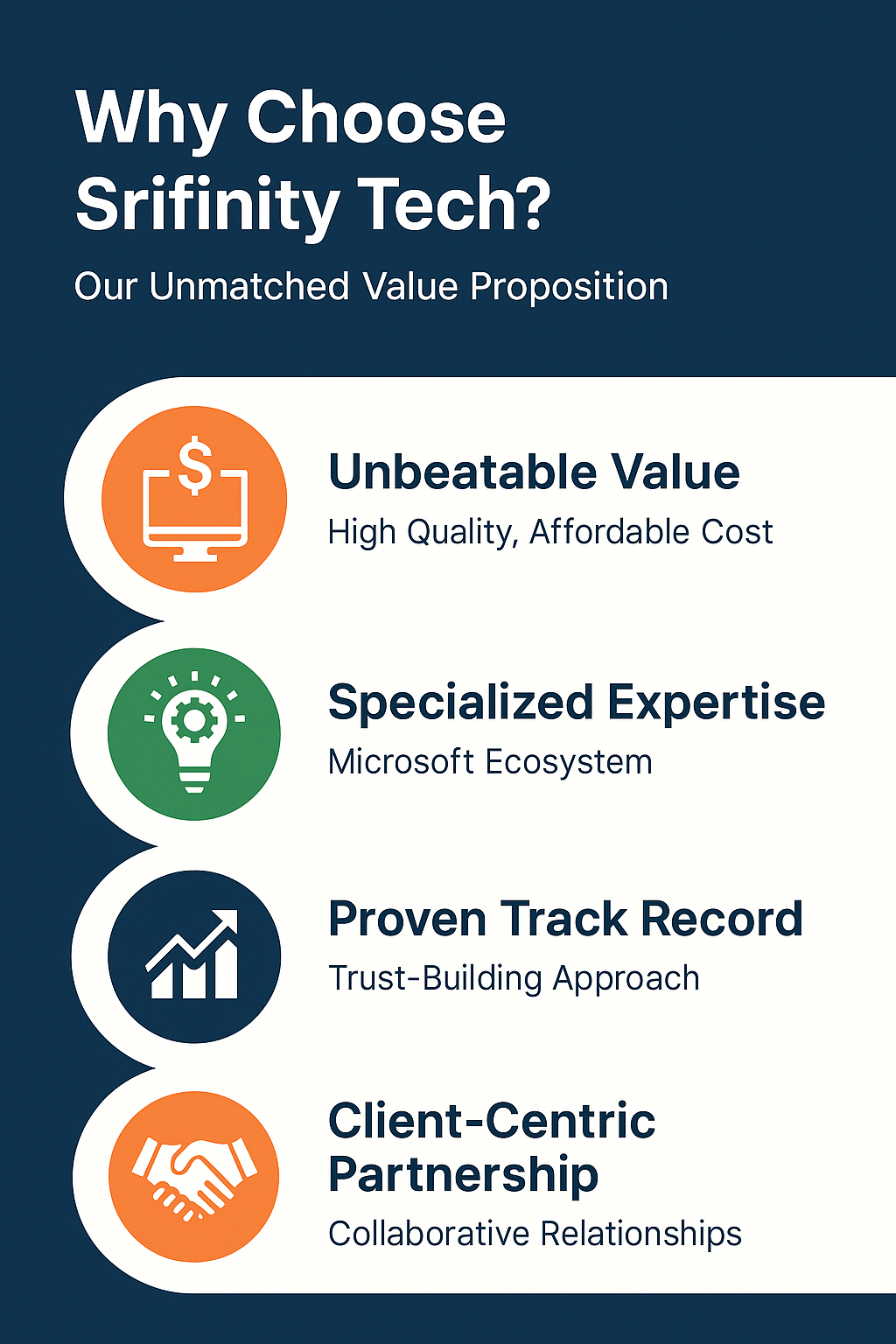 Why Choose Srifinity Tech?

Our Unmatched Value Proposition

$

Unbeatable Value

High Quality, Affordable Cost

Specialized Expertise

Microsoft Ecosystem

Proven Track Record

Trust-Building Approach

Client-Centric Partnership

Collaborative Relationships